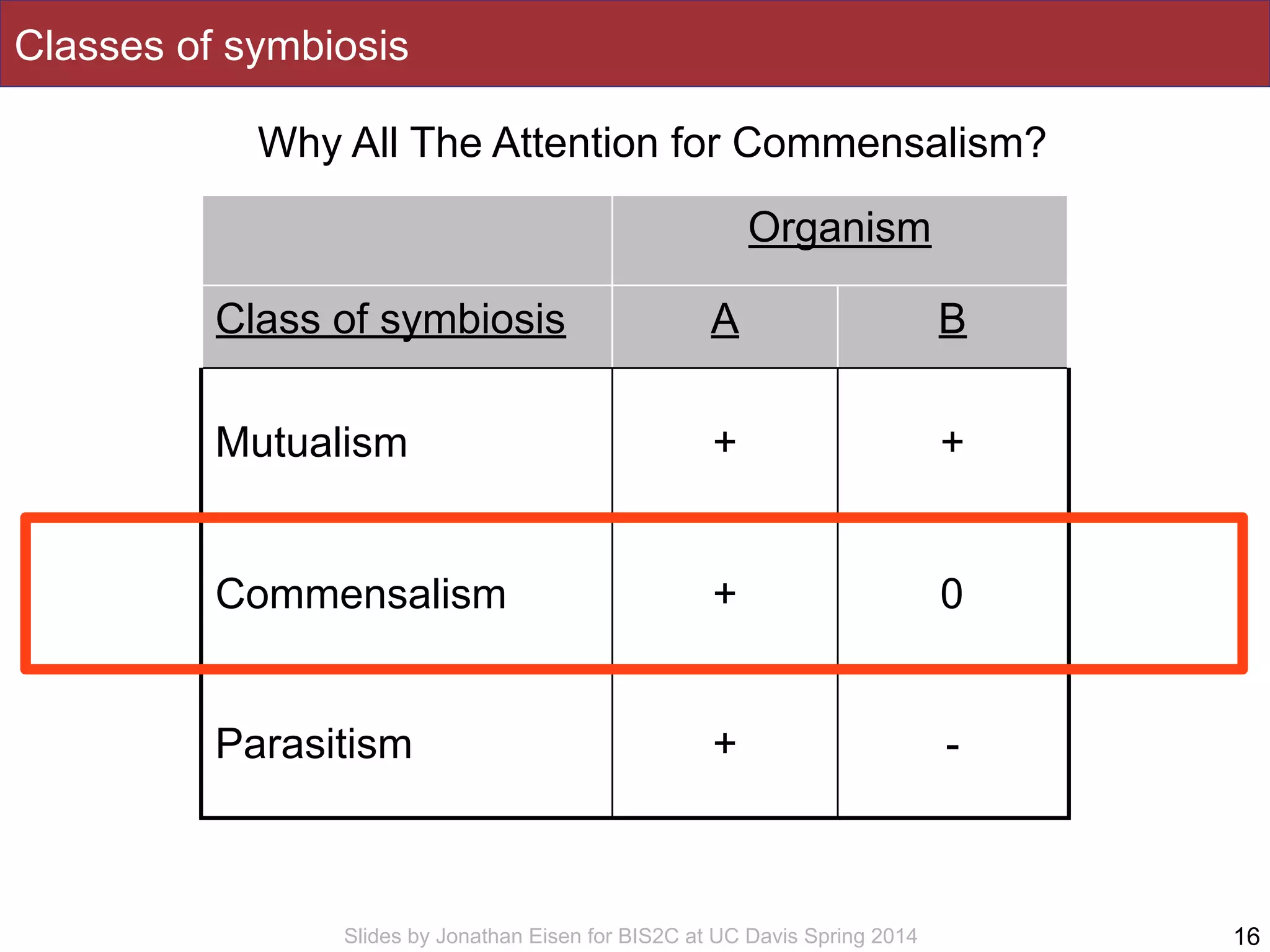 Classes of symbiosis

Why All The Attention for Commensalism?

| | Organism | |
|---|---|---|
| Class of symbiosis | A | B |
| Mutualism | + | + |
| Commensalism | + | 0 |
| Parasitism | + | - |

Slides by Jonathan Eisen for BIS2C at UC Davis Spring 2014

16